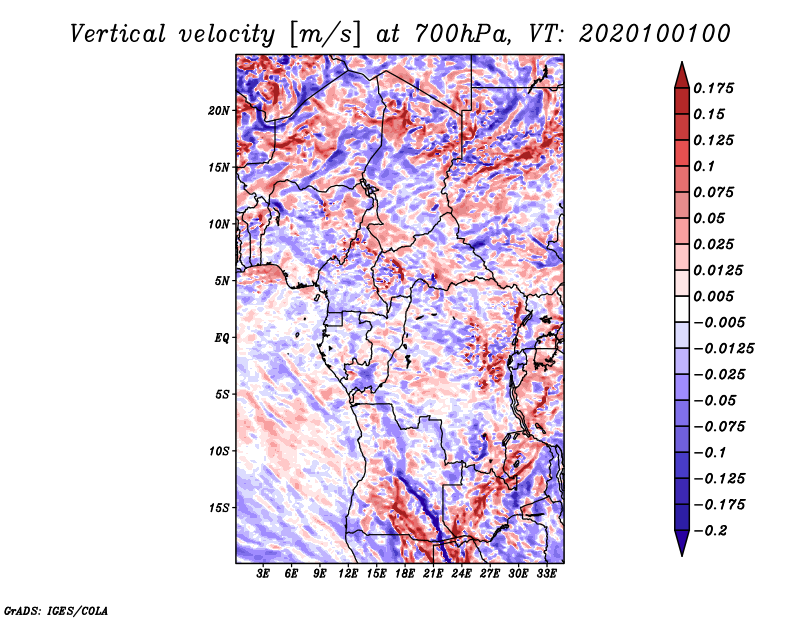 Vertical velocity [m/s] at 700hPa, VT: 2020100100

20N
15N
10N
5N
EQ
5S
10S
15S

3E 6E 9E 12E 15E 18E 21E 24E 27E 30E 33E

0.175
0.15
0.125
0.1
0.075
0.05
0.025
0.0125
0.005
−0.005
−0.0125
−0.025
−0.05
−0.075
−0.1
−0.125
−0.175
−0.2

GrADS: IGES/COLA